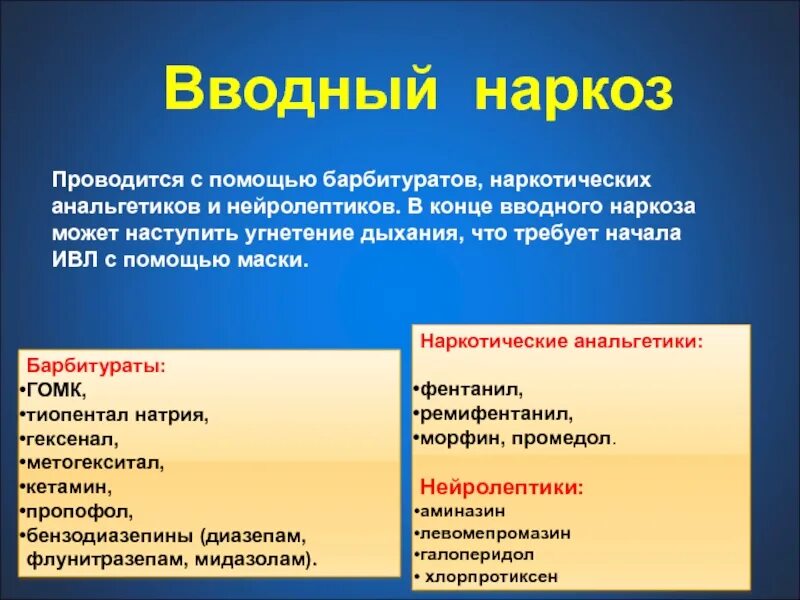 Вводный наркоз

Проводится с помощью барбитуратов, наркотических анальгетиков и нейролептиков. В конце вводного наркоза может наступить угнетение дыхания, что требует начала ИВЛ с помощью маски.

Барбитураты:
•ГОМК,
•тиопентал натрия,
•гексенал,
•метогекситал,
•кетамин,
•пропофол,
•бензодиазепины (диазепам, флунитразепам, мидазолам).

Наркотические анальгетики:

•фентанил,
•ремифентанил,
•морфин, промедол.

Нейролептики:
•аминазин
•левомепромазин
•галоперидол
• хлорпротиксен